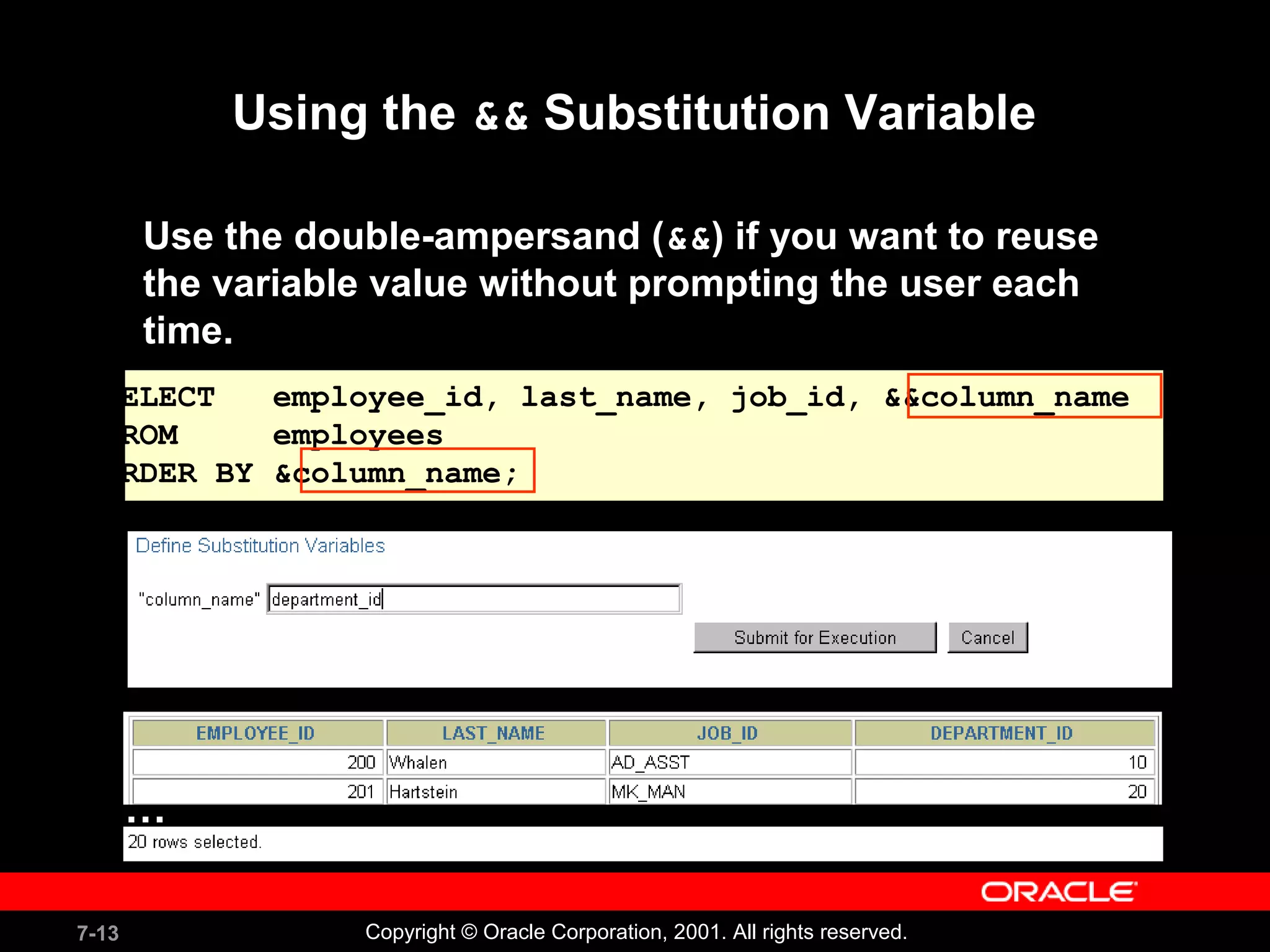 Using the && Substitution Variable

Use the double-ampersand (&&) if you want to reuse the variable value without prompting the user each time.

ELECT employee_id, last_name, job_id, &&column_name
ROM employees
RDER BY &column_name;

Define Substitution Variables

"column_name" department_id

Submit for Execution Cancel

| EMPLOYEE_ID | LAST_NAME | JOB_ID | DEPARTMENT_ID |
|---|---|---|---|
| 200 | Whalen | AD_ASST | 10 |
| 201 | Hartstein | MK_MAN | 20 |

...

20 rows selected.

ORACLE

7-13

Copyright © Oracle Corporation, 2001. All rights reserved.